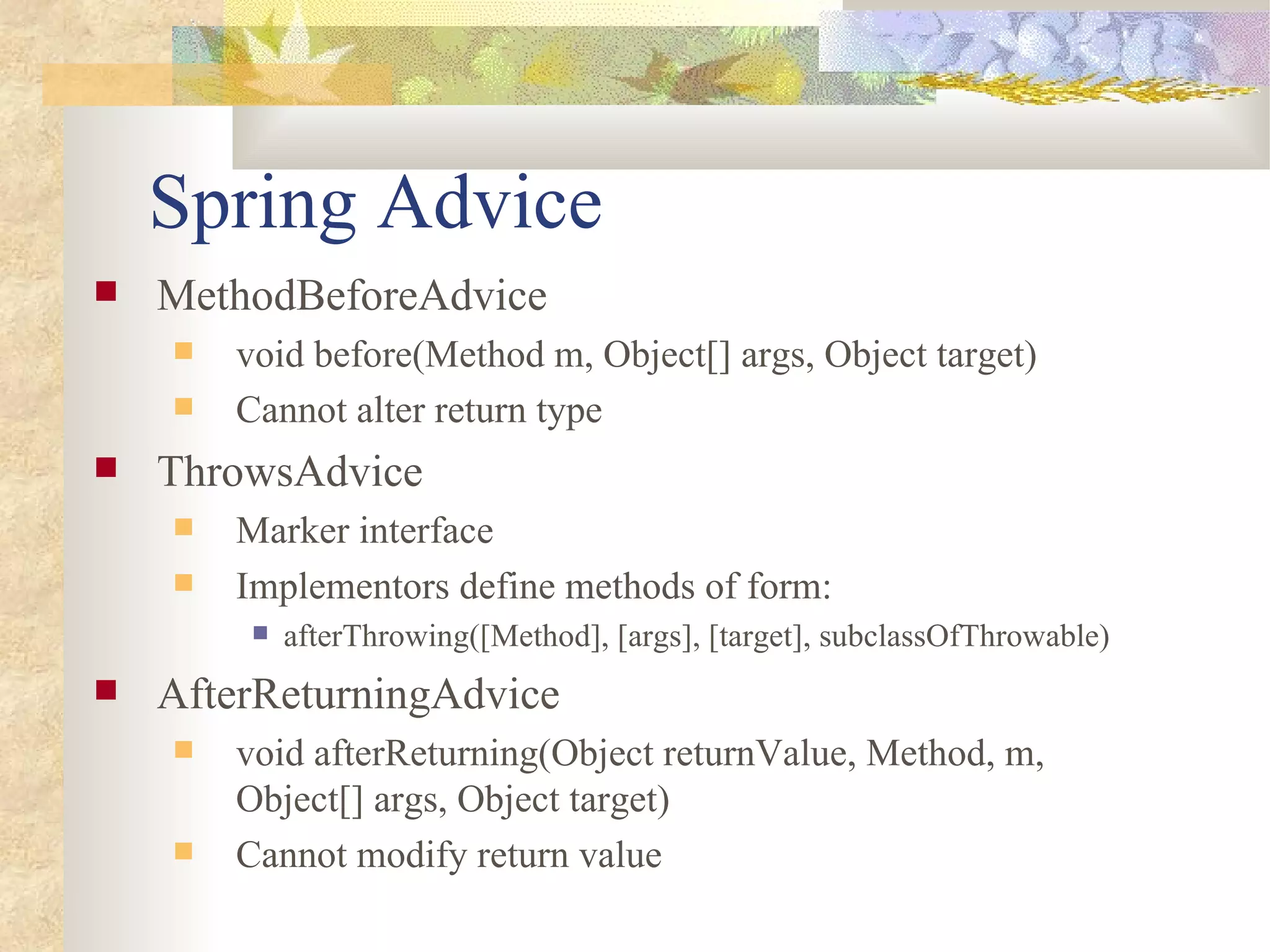 Spring Advice

MethodBeforeAdvice

void before(Method m, Object[] args, Object target)

Cannot alter return type

ThrowsAdvice

Marker interface

Implementors define methods of form:

afterThrowing([Method], [args], [target], subclassOfThrowable)

AfterReturningAdvice

void afterReturning(Object returnValue, Method, m, Object[] args, Object target)

Cannot modify return value